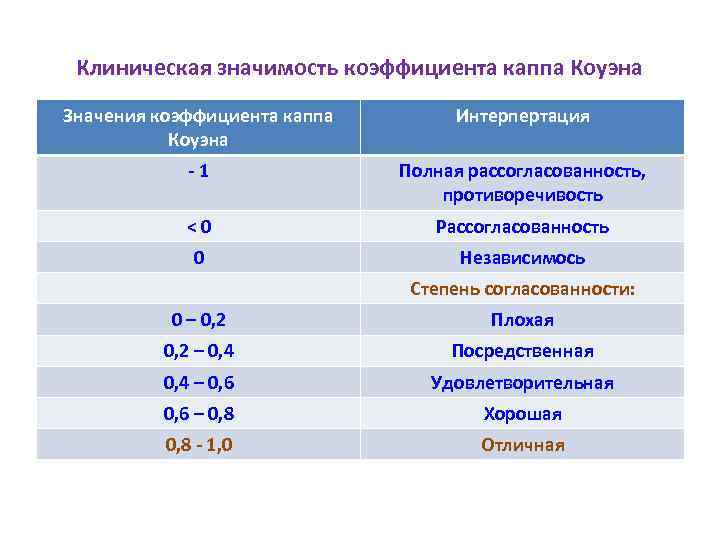 Клиническая значимость коэффициента каппа Коуэна

| Значения коэффициента каппа Коуэна | Интерпертация |
|---|---|
| - 1 | Полная рассогласованность, противоречивость |
| < 0 | Рассогласованность |
| 0 | Независимось |
| | Степень согласованности: |
| 0 – 0,2 | Плохая |
| 0,2 – 0,4 | Посредственная |
| 0,4 – 0,6 | Удовлетворительная |
| 0,6 – 0,8 | Хорошая |
| 0,8 - 1,0 | Отличная |